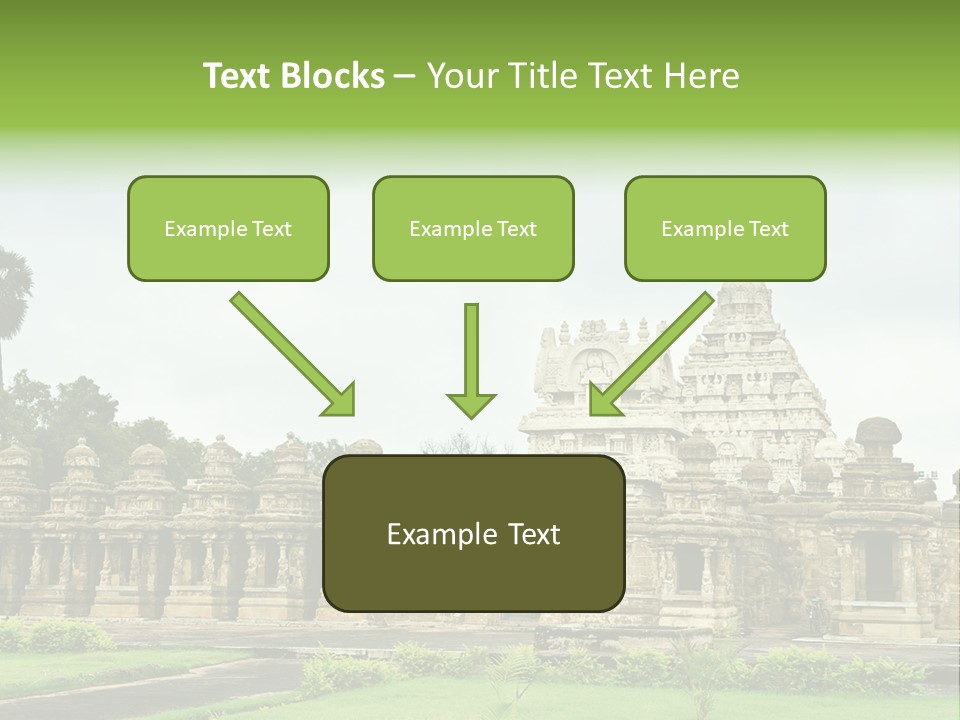 Text Blocks – Your Title Text Here

Example Text

Example Text

Example Text

Example Text